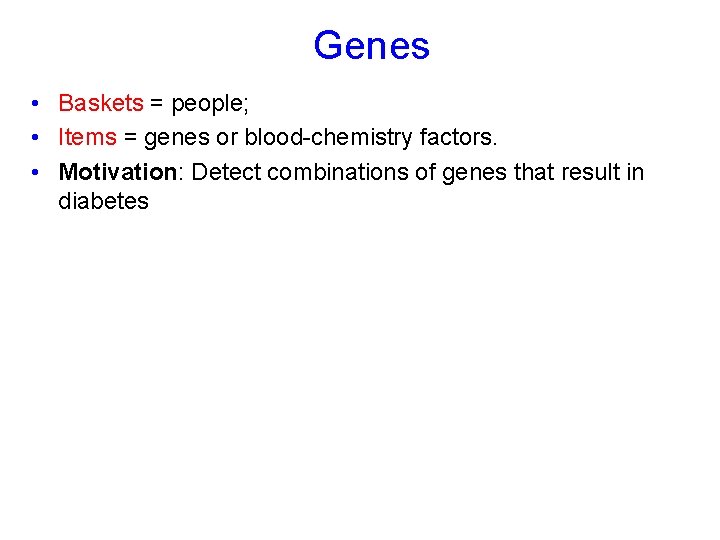 Genes

• Baskets = people;
• Items = genes or blood-chemistry factors.
• Motivation: Detect combinations of genes that result in diabetes